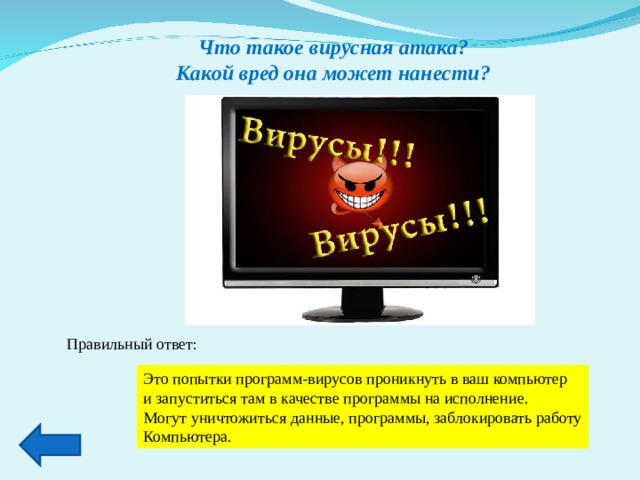 Что такое вирусная атака?
Какой вред она может нанести?

Вирусы!!!

Вирусы!!!

Правильный ответ:

Это попытки программ-вирусов проникнуть в ваш компьютер и запуститься там в качестве программы на исполнение.
Могут уничтожиться данные, программы, заблокировать работу Компьютера.